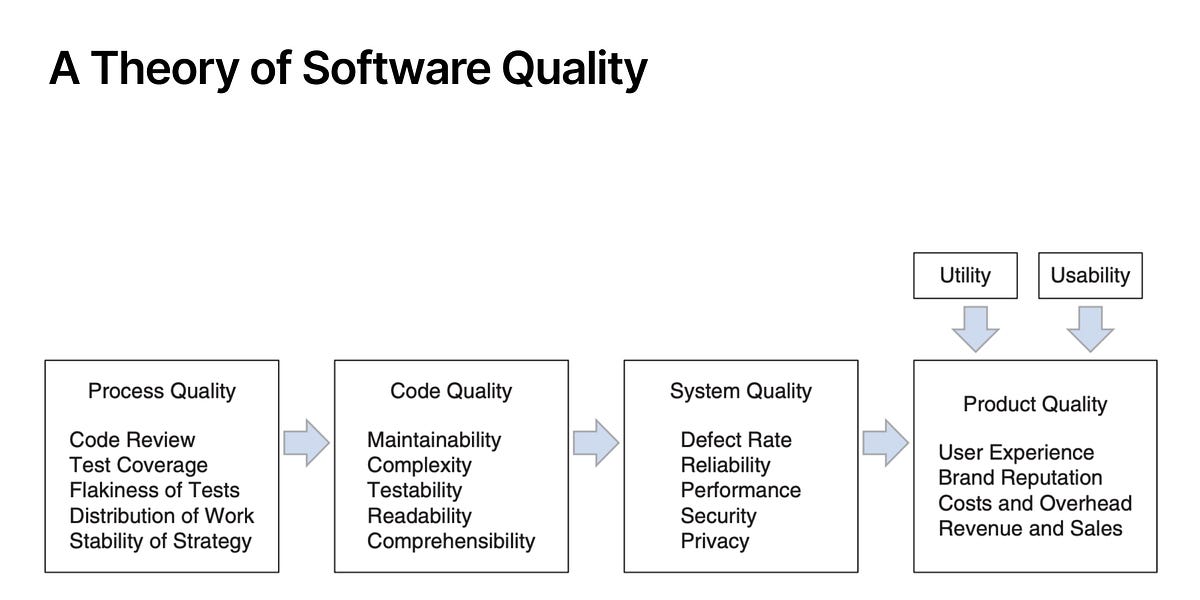 A Theory of Software Quality

Utility

Usability

Process Quality

Code Review
Test Coverage
Flakiness of Tests
Distribution of Work
Stability of Strategy

Code Quality

Maintainability
Complexity
Testability
Readability
Comprehensibility

System Quality

Defect Rate
Reliability
Performance
Security
Privacy

Product Quality

User Experience
Brand Reputation
Costs and Overhead
Revenue and Sales